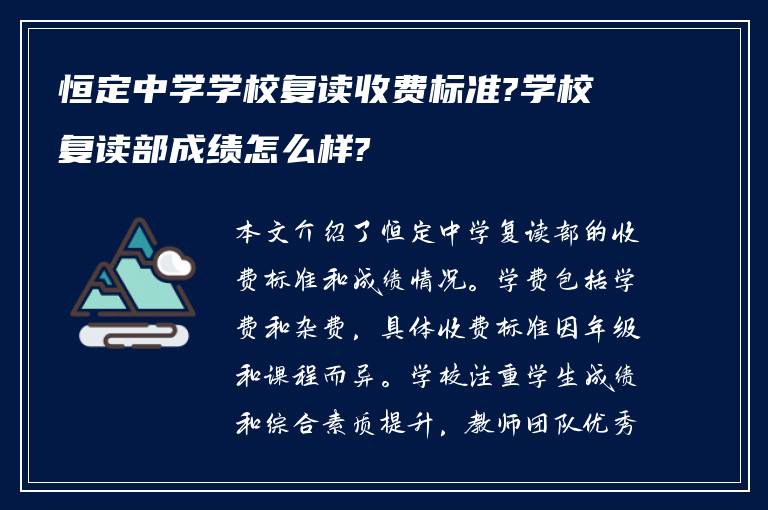 恒定中学学校复读收费标准?学校复读部成绩怎么样?

本文介绍了恒定中学复读部的收费标准和成绩情况。学费包括学费和杂费，具体收费标准因年级和课程而异。学校注重学生成绩和综合素质提升，教师团队优秀